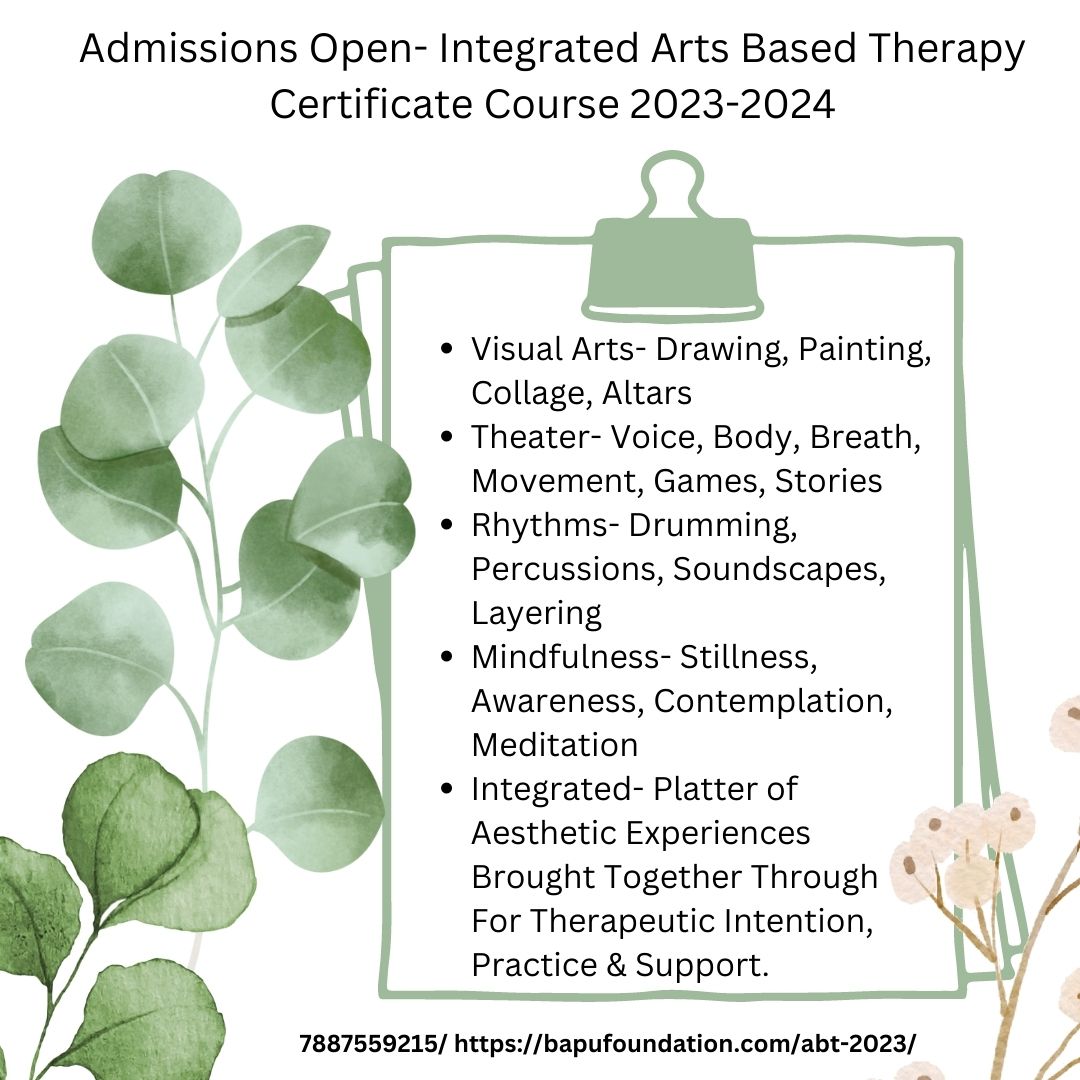 Admissions Open- Integrated Arts Based Therapy Certificate Course 2023-2024

- Visual Arts- Drawing, Painting, Collage, Altars
- Theater- Voice, Body, Breath, Movement, Games, Stories
- Rhythms- Drumming, Percussions, Soundscapes, Layering
- Mindfulness- Stillness, Awareness, Contemplation, Meditation
- Integrated- Platter of Aesthetic Experiences Brought Together Through For Therapeutic Intention, Practice & Support.

7887559215/ https://bapufoundation.com/abt-2023/